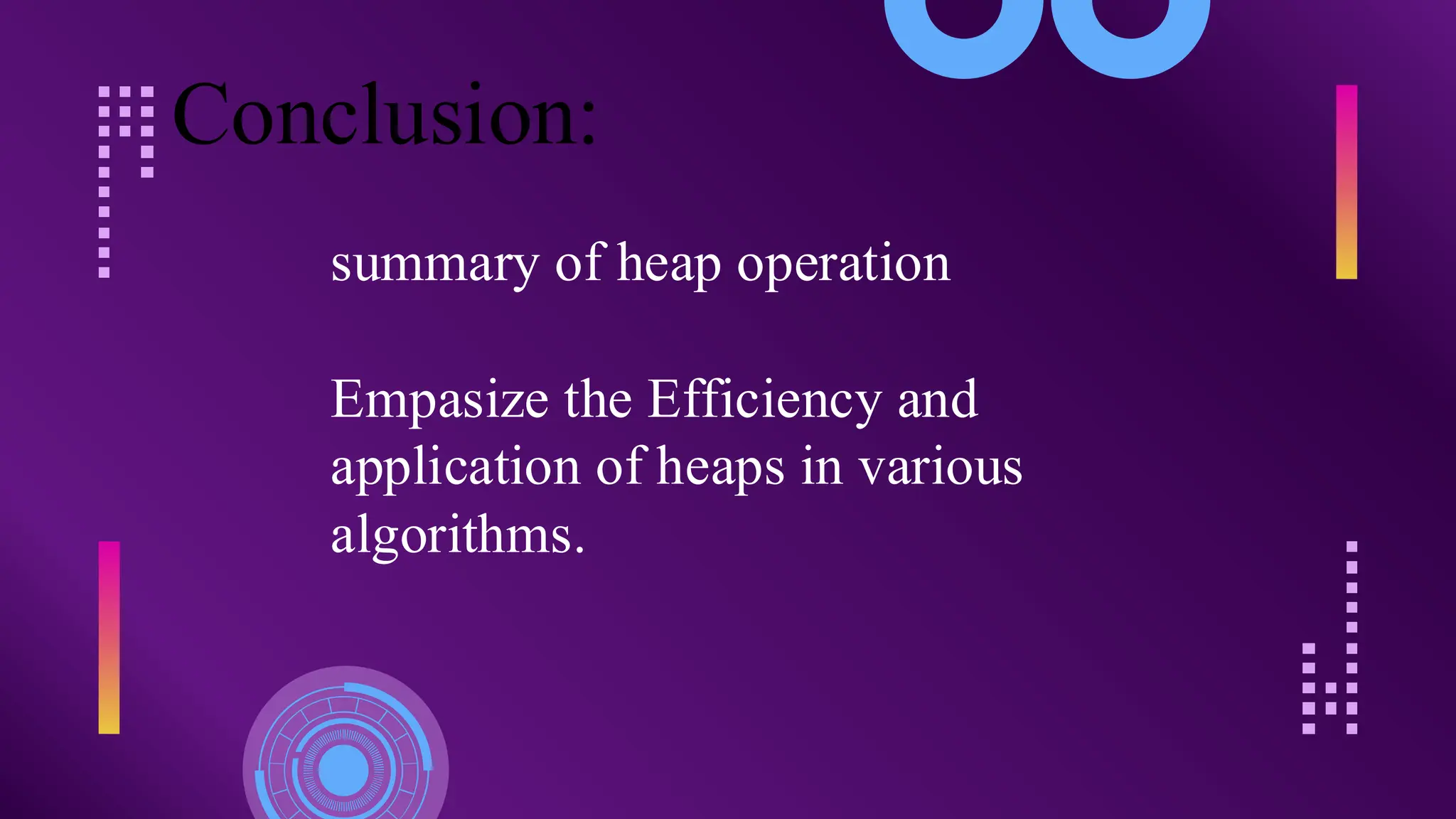 Conclusion:

summary of heap operation

Empasize the Efficiency and application of heaps in various algorithms.